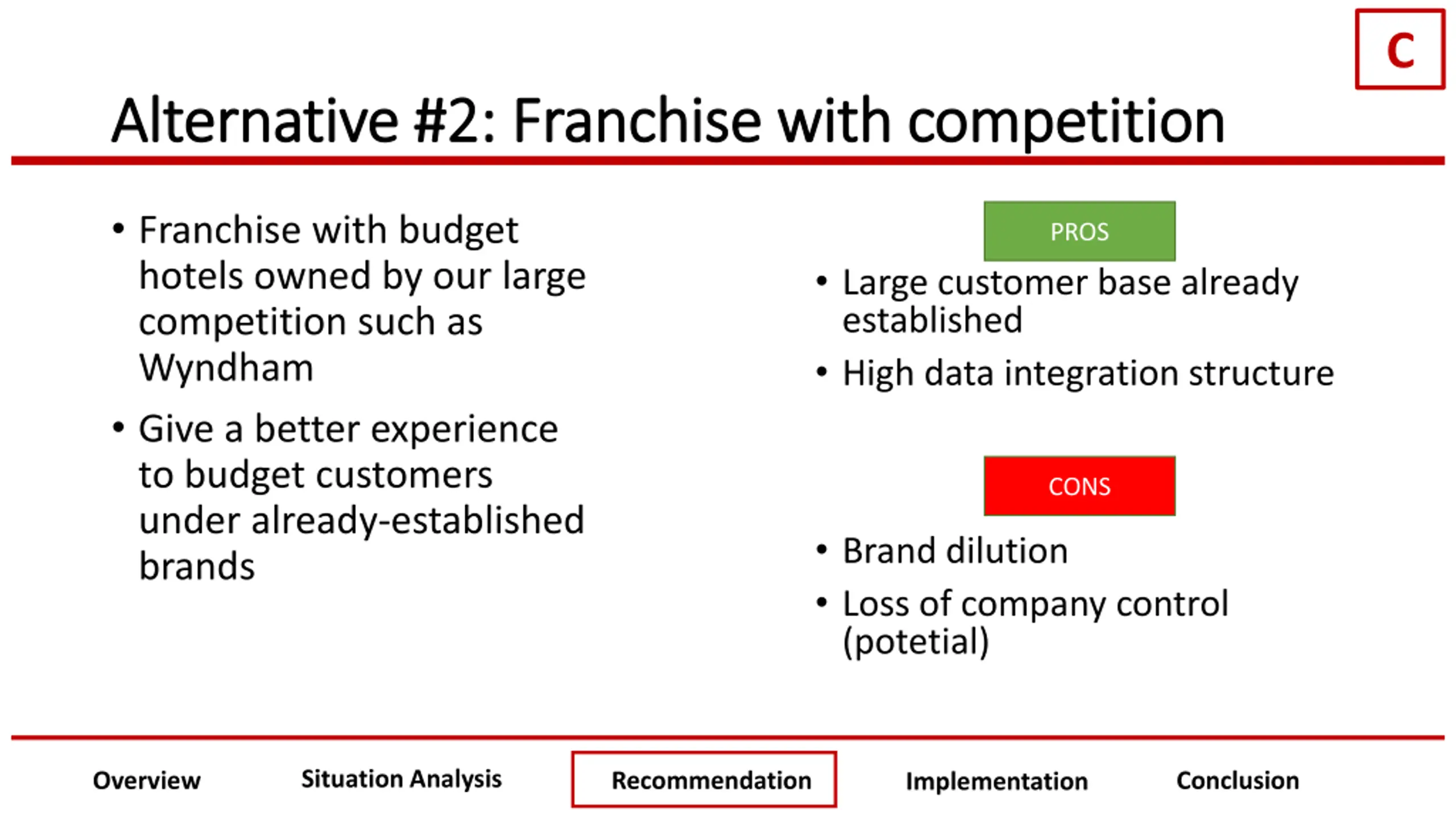 C

Alternative #2: Franchise with competition

• Franchise with budget hotels owned by our large competition such as Wyndham

• Give a better experience to budget customers under already-established brands

PROS

• Large customer base already established

• High data integration structure

CONS

• Brand dilution

• Loss of company control (potetial)

Overview Situation Analysis Recommendation Implementation Conclusion